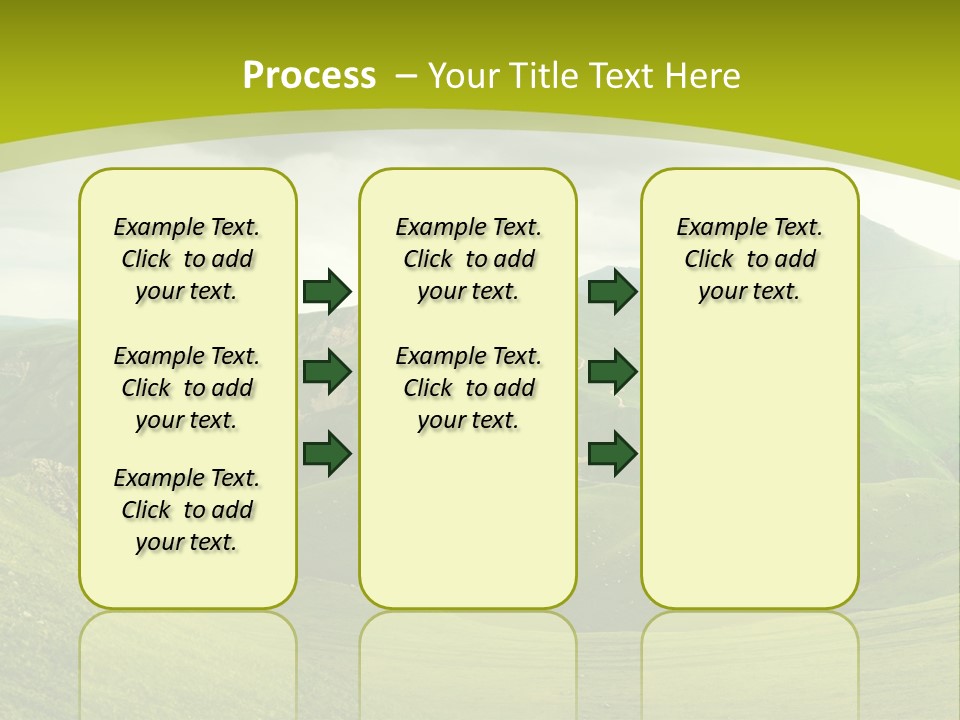 Process – Your Title Text Here

Example Text. Click to add your text.

Example Text. Click to add your text.

Example Text. Click to add your text.

Example Text. Click to add your text.

Example Text. Click to add your text.

Example Text. Click to add your text.